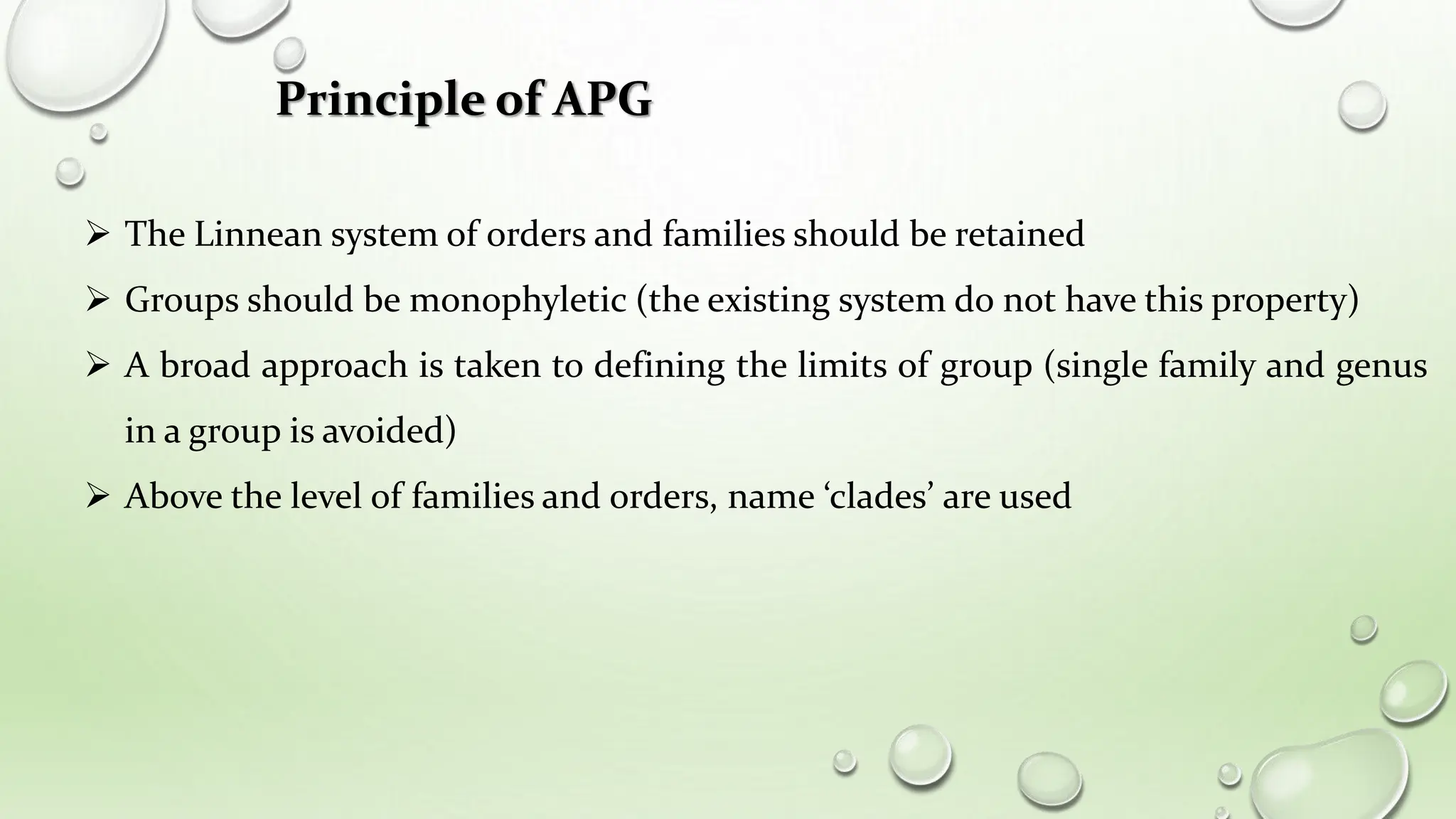 Principle of APG

➢ The Linnean system of orders and families should be retained

➢ Groups should be monophyletic (the existing system do not have this property)

➢ A broad approach is taken to defining the limits of group (single family and genus in a group is avoided)

➢ Above the level of families and orders, name ‘clades’ are used